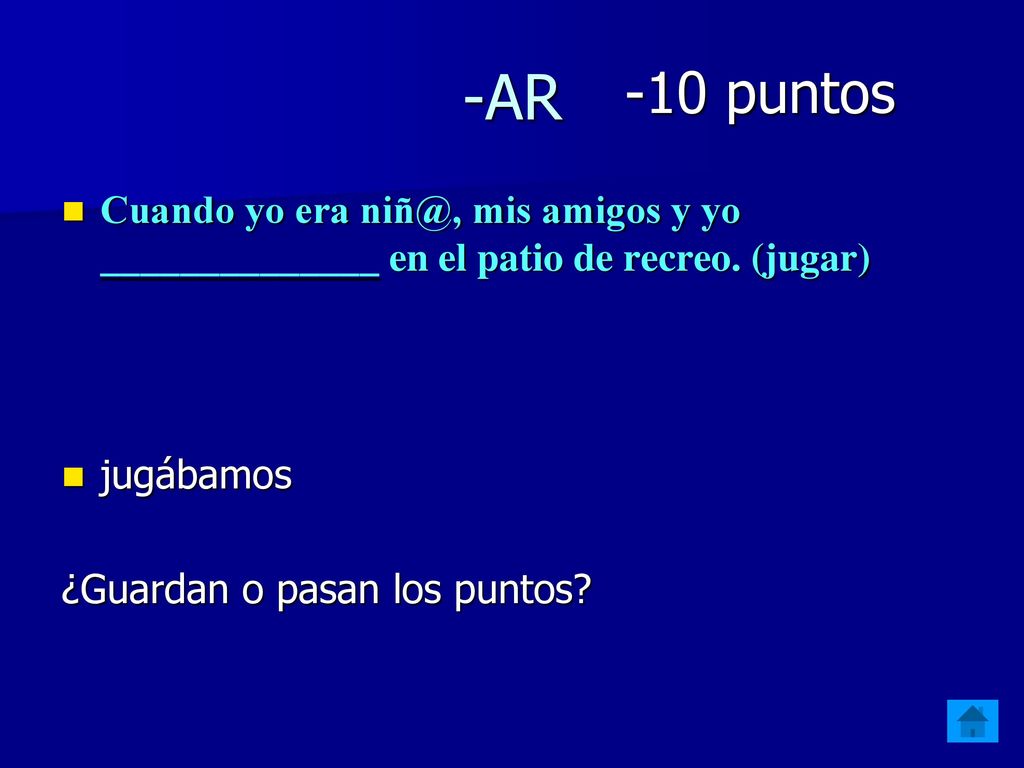 -AR -10 puntos

Cuando yo era niñ@, mis amigos y yo ______________ en el patio de recreo. (jugar)

jugábamos

¿Guardan o pasan los puntos?